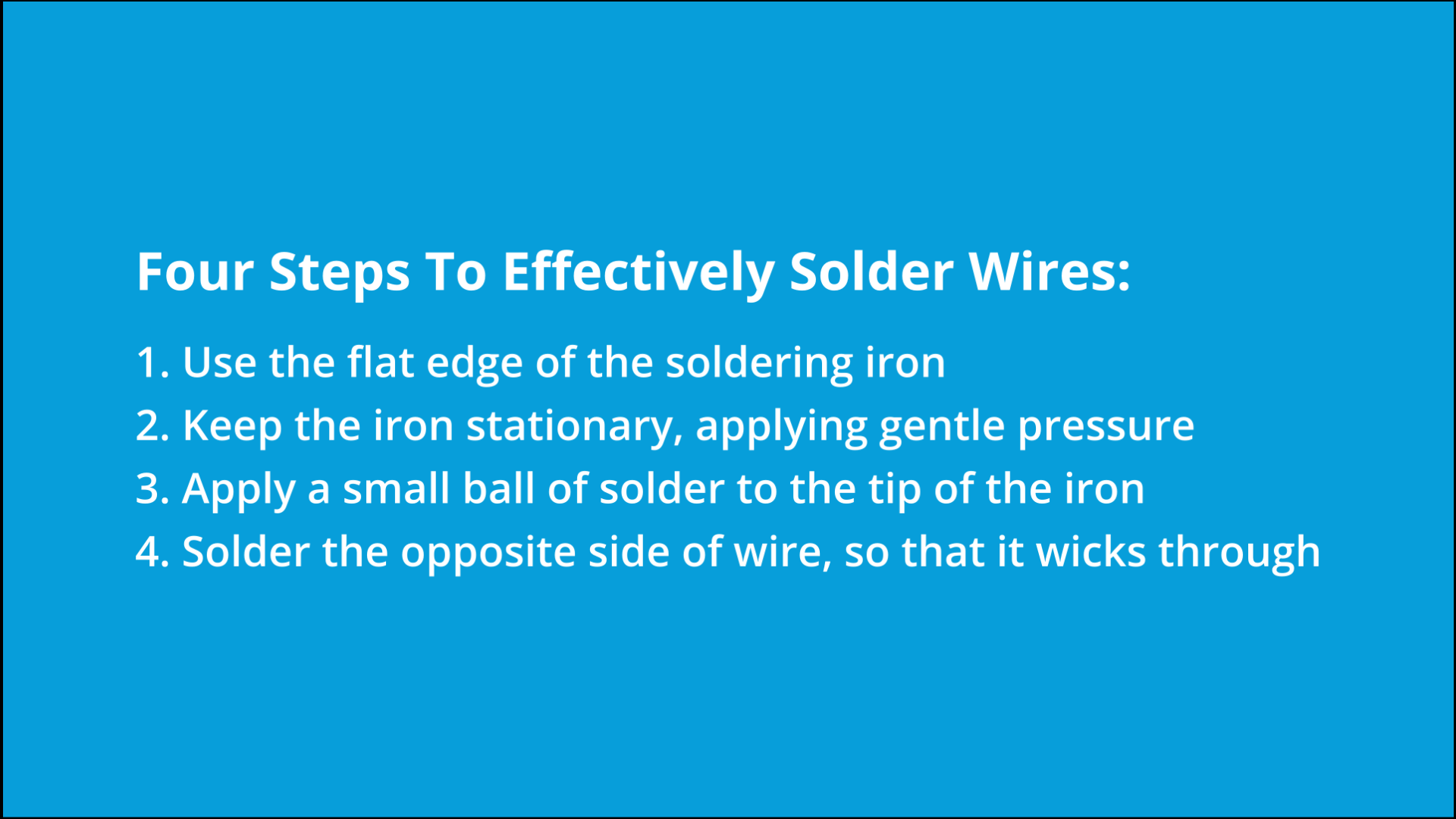 Four Steps To Effectively Solder Wires:

1. Use the flat edge of the soldering iron
2. Keep the iron stationary, applying gentle pressure
3. Apply a small ball of solder to the tip of the iron
4. Solder the opposite side of wire, so that it wicks through